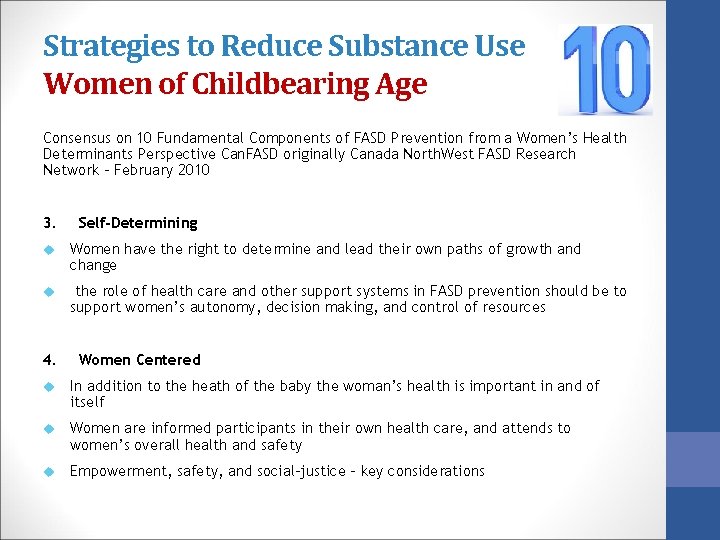 Strategies to Reduce Substance Use
Women of Childbearing Age

10

Consensus on 10 Fundamental Components of FASD Prevention from a Women's Health Determinants Perspective CanFASD originally Canada NorthWest FASD Research Network – February 2010

3. Self-Determining

Women have the right to determine and lead their own paths of growth and change

the role of health care and other support systems in FASD prevention should be to support women's autonomy, decision making, and control of resources

4. Women Centered

In addition to the heath of the baby the woman's health is important in and of itself

Women are informed participants in their own health care, and attends to women's overall health and safety

Empowerment, safety, and social-justice – key considerations